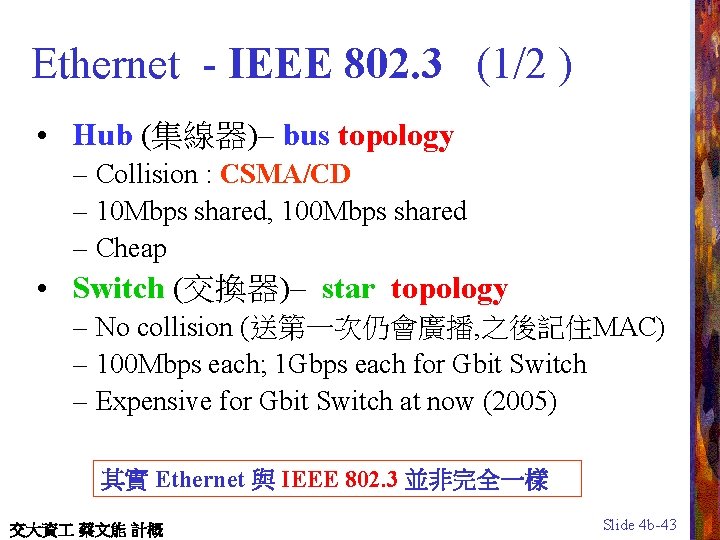 Ethernet - IEEE 802.3 (1/2 )

• Hub (集線器)– bus topology
– Collision : CSMA/CD
– 10Mbps shared, 100Mbps shared
– Cheap

• Switch (交換器)– star topology
– No collision (送第一次仍會廣播,之後記住MAC)
– 100Mbps each; 1Gbps each for Gbit Switch
– Expensive for Gbit Switch at now (2005)

其實 Ethernet 與 IEEE 802.3 並非完全一樣

交大資工 蔡文能 計概

Slide 4b-43